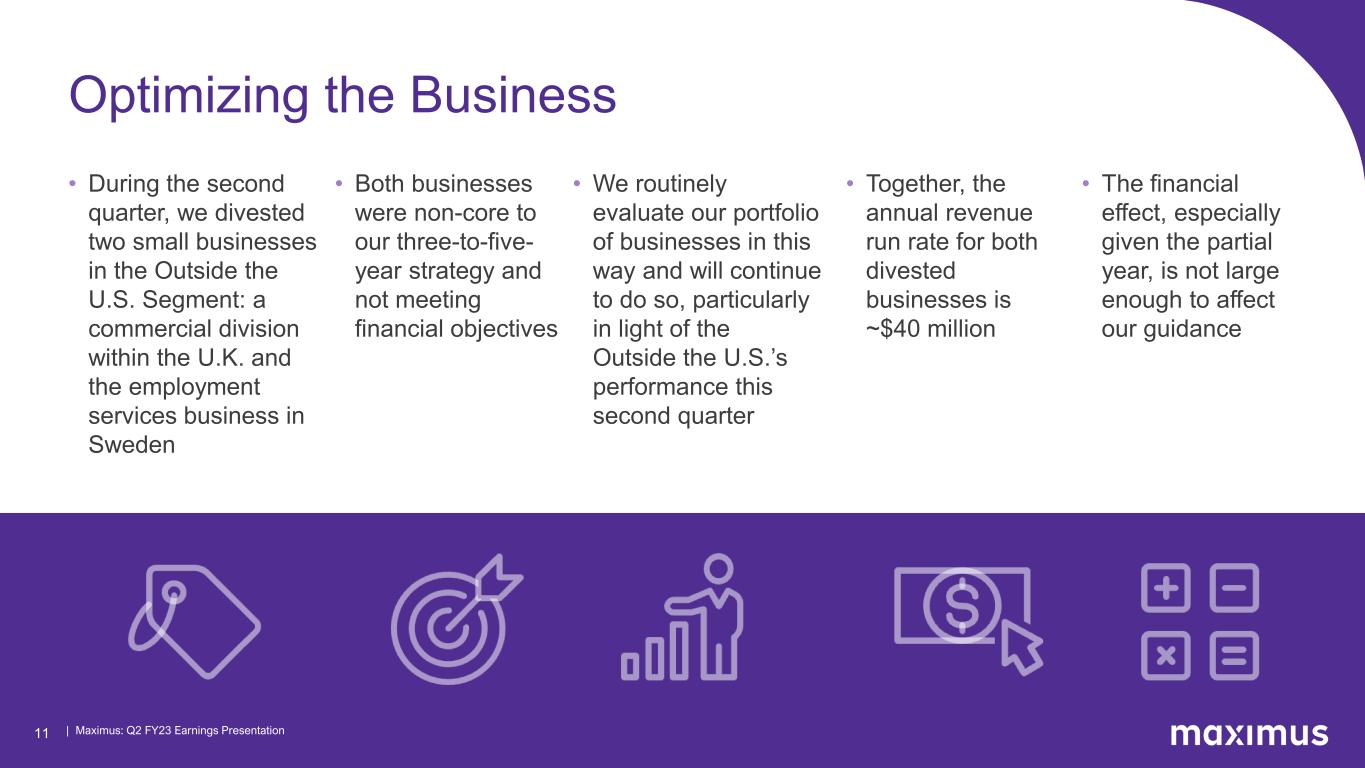 Optimizing the Business

• During the second quarter, we divested two small businesses in the Outside the U.S. Segment: a commercial division within the U.K. and the employment services business in Sweden

• Both businesses were non-core to our three-to-five-year strategy and not meeting financial objectives

• We routinely evaluate our portfolio of businesses in this way and will continue to do so, particularly in light of the Outside the U.S.'s performance this second quarter

• Together, the annual revenue run rate for both divested businesses is ~$40 million

• The financial effect, especially given the partial year, is not large enough to affect our guidance

11 | Maximus: Q2 FY23 Earnings Presentation

maximus